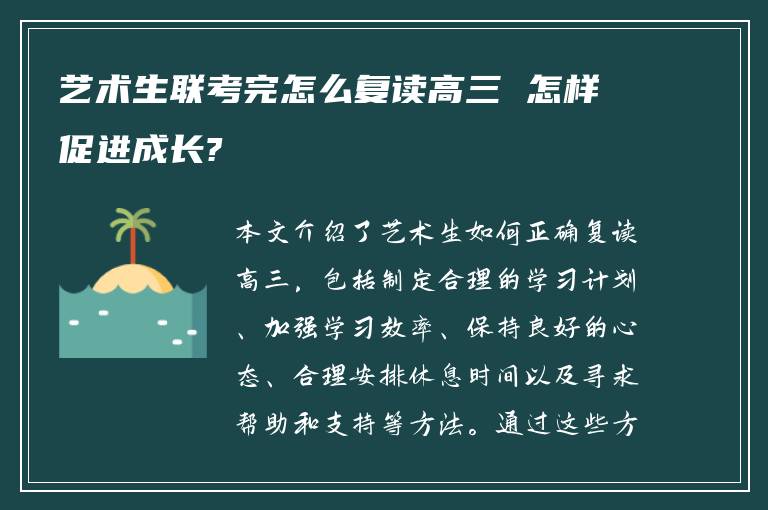 艺术生联考完怎么复读高三 怎样促进成长?

本文介绍了艺术生如何正确复读高三，包括制定合理的学习计划、加强学习效率、保持良好的心态、合理安排休息时间以及寻求帮助和支持等方法。通过这些方